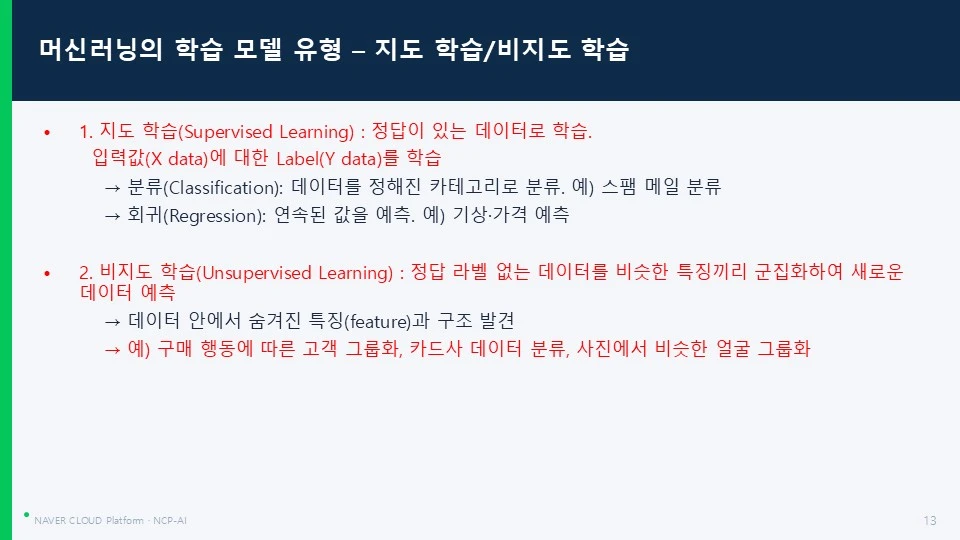 머신러닝의 학습 모델 유형 – 지도 학습/비지도 학습

• 1. 지도 학습(Supervised Learning) : 정답이 있는 데이터로 학습.
입력값(X data)에 대한 Label(Y data)를 학습
→ 분류(Classification): 데이터를 정해진 카테고리로 분류. 예) 스팸 메일 분류
→ 회귀(Regression): 연속된 값을 예측. 예) 기상·가격 예측

• 2. 비지도 학습(Unsupervised Learning) : 정답 라벨 없는 데이터를 비슷한 특징끼리 군집화하여 새로운 데이터 예측
→ 데이터 안에서 숨겨진 특징(feature)과 구조 발견
→ 예) 구매 행동에 따른 고객 그룹화, 카드사 데이터 분류, 사진에서 비슷한 얼굴 그룹화

NAVER CLOUD Platform · NCP-AI

13